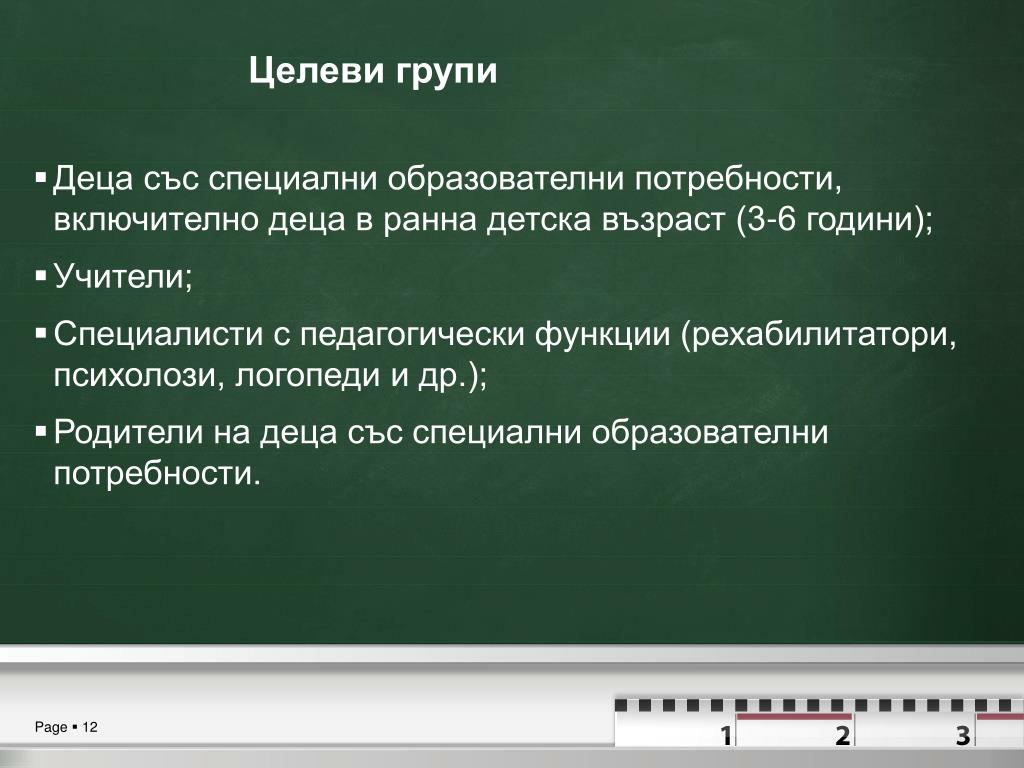 Целеви групи

▪ Деца със специални образователни потребности, включително деца в ранна детска възраст (3-6 години);

▪ Учители;

▪ Специалисти с педагогически функции (рехабилитатори, психолози, логопеди и др.);

▪ Родители на деца със специални образователни потребности.

Page ▪ 12

1 2 3